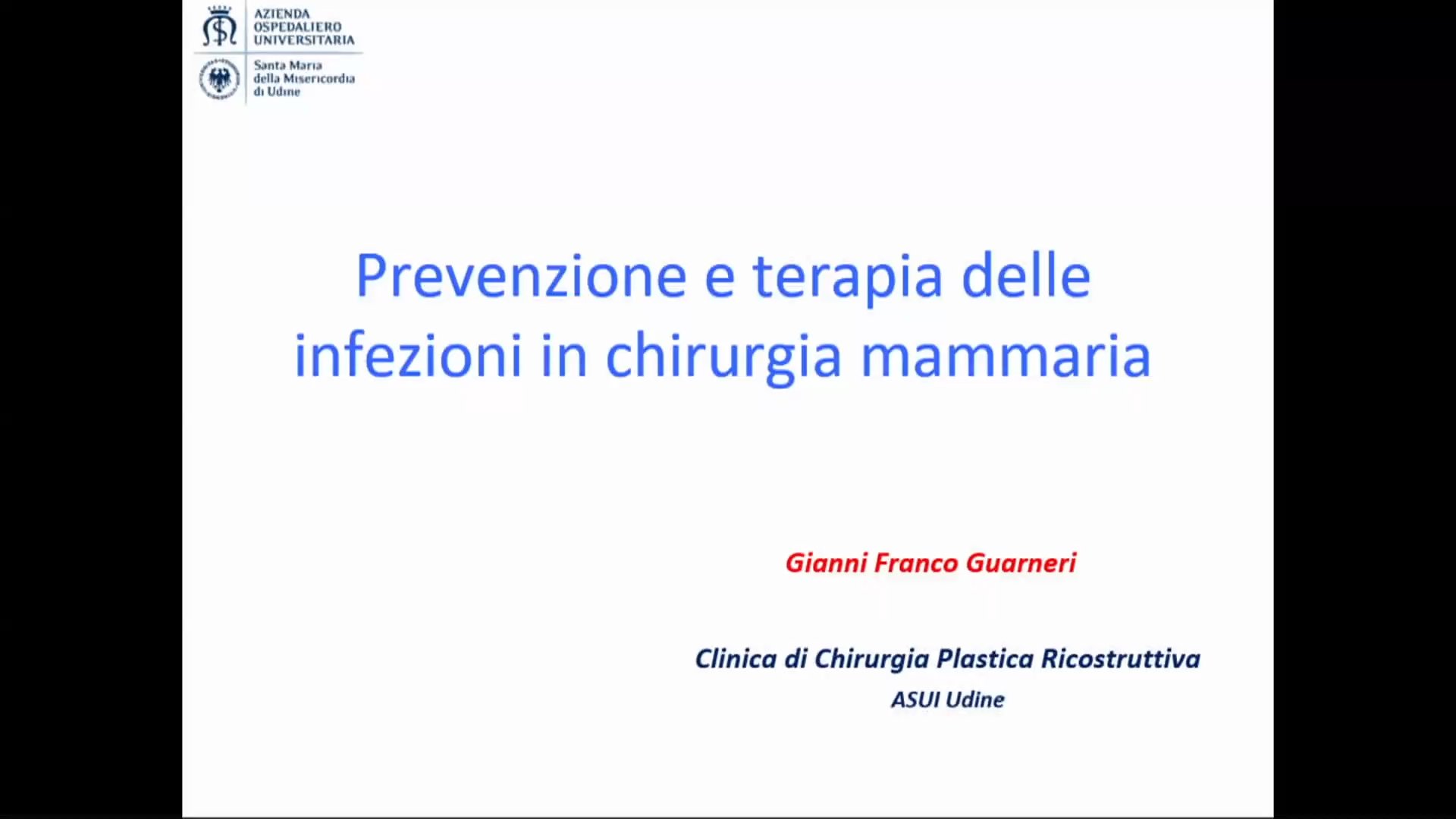 AZIENDA
OSPEDALIERO
UNIVERSITARIA

Santa Maria
della Misericordia
di Udine

Prevenzione e terapia delle infezioni in chirurgia mammaria

Gianni Franco Guarneri

Clinica di Chirurgia Plastica Ricostruttiva
ASUI Udine